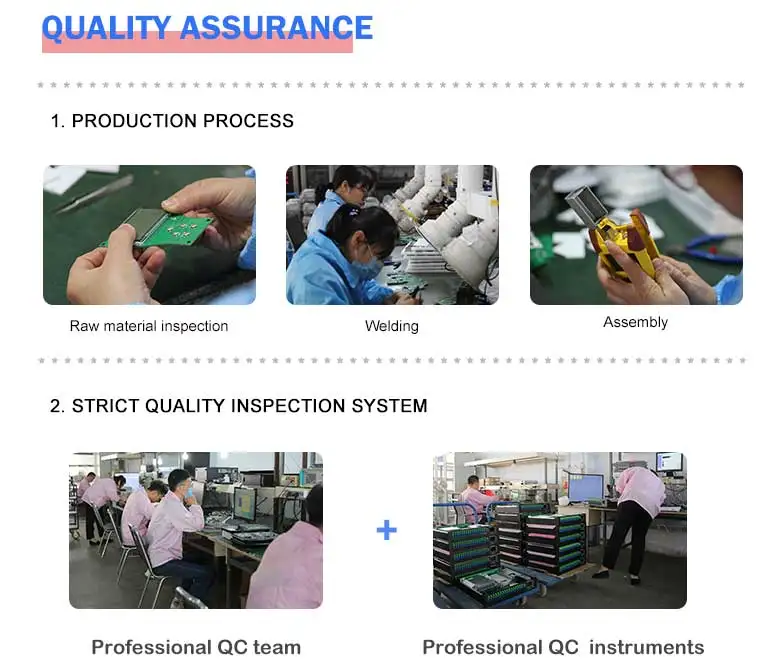 QUALITY ASSURANCE

1. PRODUCTION PROCESS

Raw material inspection

Welding

Assembly

2. STRICT QUALITY INSPECTION SYSTEM

+

Professional QC team

Professional QC instruments